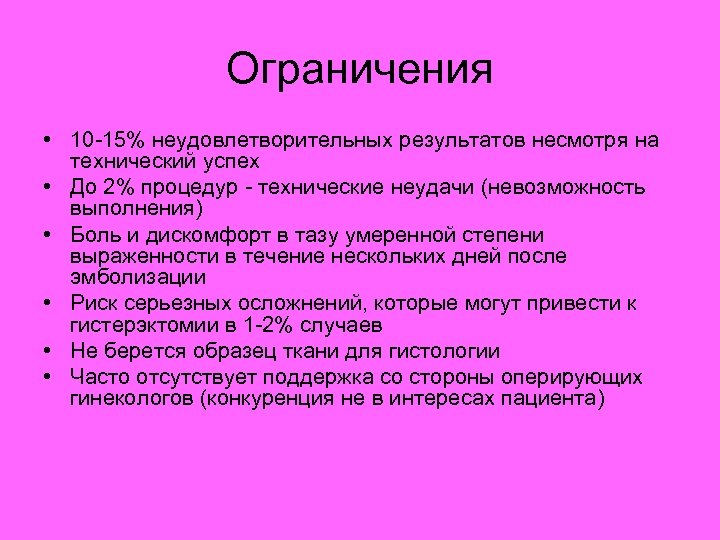 Ограничения

• 10-15% неудовлетворительных результатов несмотря на технический успех
• До 2% процедур - технические неудачи (невозможность выполнения)
• Боль и дискомфорт в тазу умеренной степени выраженности в течение нескольких дней после эмболизации
• Риск серьезных осложнений, которые могут привести к гистерэктомии в 1-2% случаев
• Не берется образец ткани для гистологии
• Часто отсутствует поддержка со стороны оперирующих гинекологов (конкуренция не в интересах пациента)